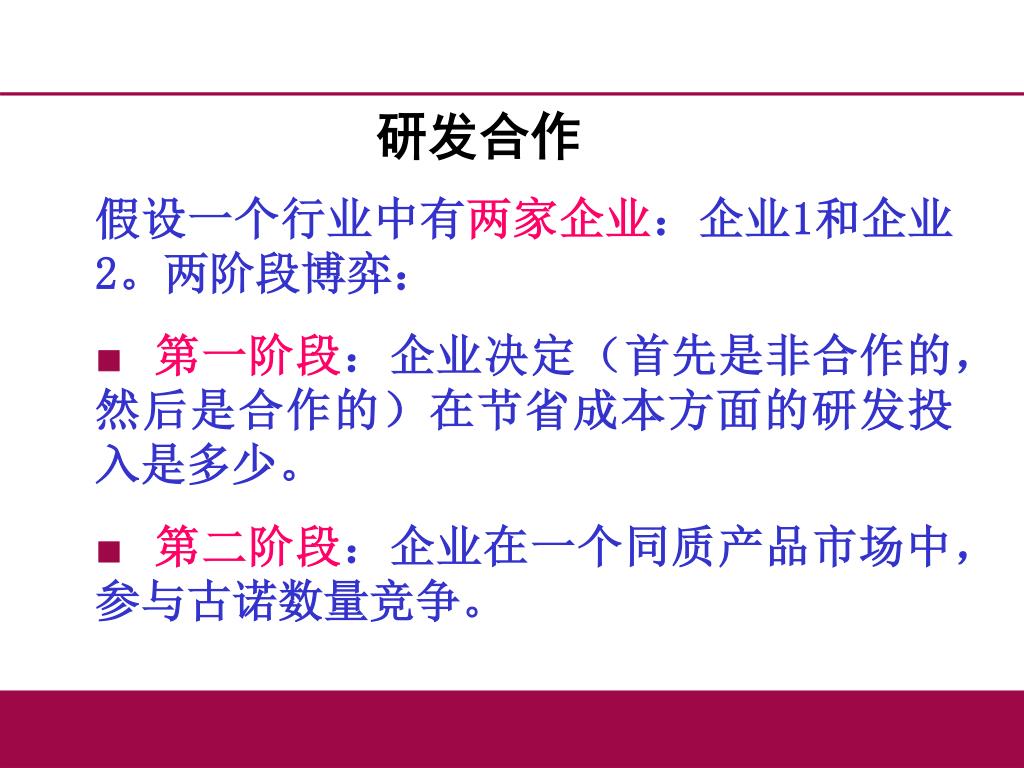 研发合作

假设一个行业中有两家企业：企业1和企业2。两阶段博弈：

■ 第一阶段：企业决定（首先是非合作的，然后是合作的）在节省成本方面的研发投入是多少。

■ 第二阶段：企业在一个同质产品市场中，参与古诺数量竞争。